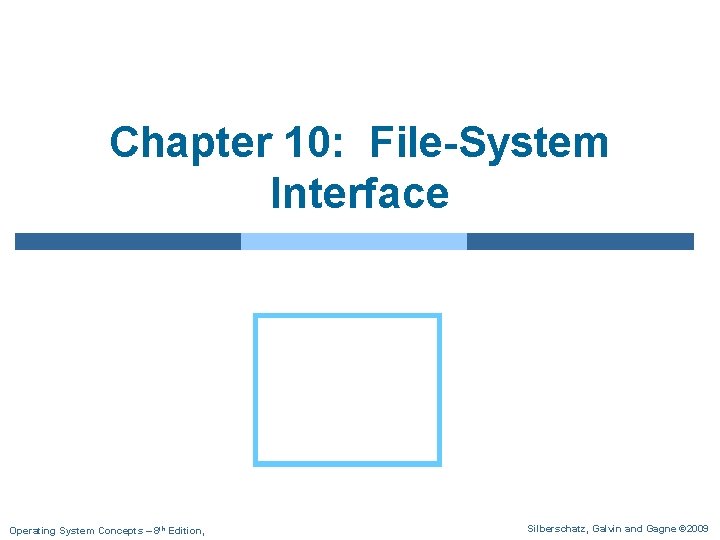 Chapter 10: File-System Interface

Operating System Concepts – 8th Edition,

Silberschatz, Galvin and Gagne ©2009